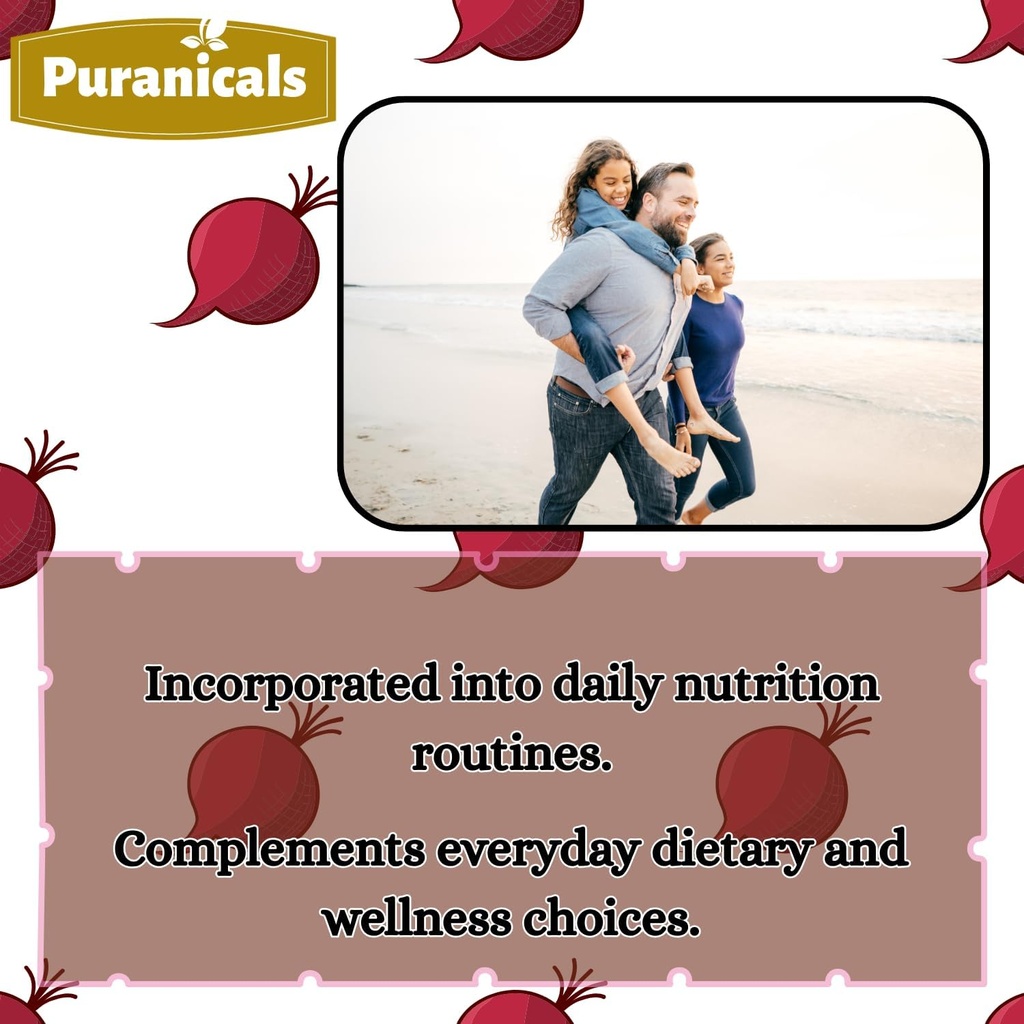 Puranicals

Incorporated into daily nutrition routines.

Complements everyday dietary and wellness choices.